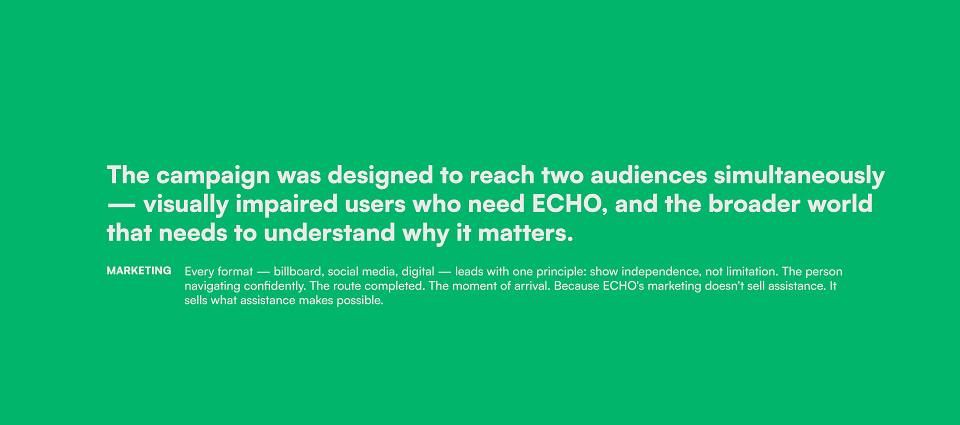 The campaign was designed to reach two audiences simultaneously — visually impaired users who need ECHO, and the broader world that needs to understand why it matters.

MARKETING

Every format — billboard, social media, digital — leads with one principle: show independence, not limitation. The person navigating confidently. The route completed. The moment of arrival. Because ECHO's marketing doesn't sell assistance. It sells what assistance makes possible.